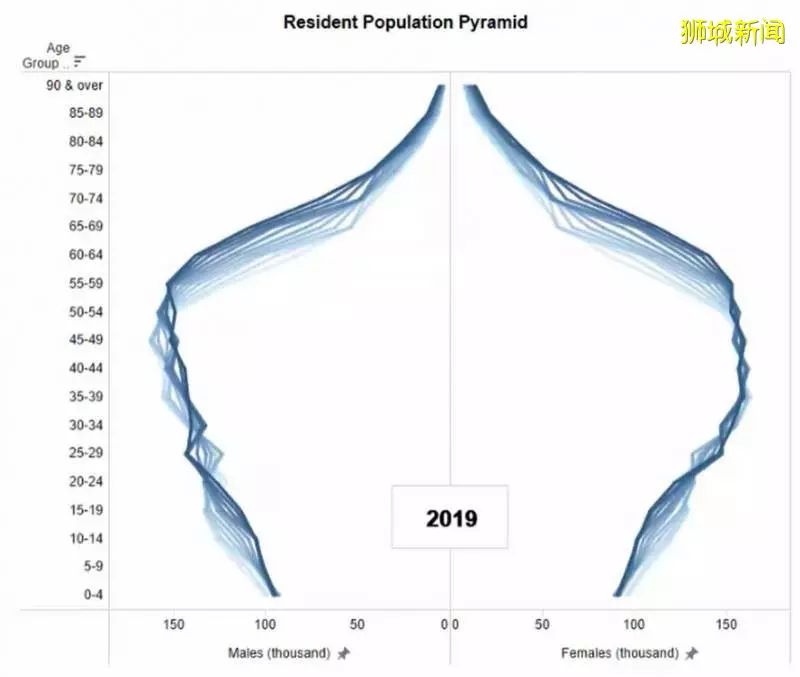 Resident Population Pyramid

狮城新闻

Age Group ..

90 & over
85-89
80-84
75-79
70-74
65-69
60-64
55-59
50-54
45-49
40-44
35-39
30-34
25-29
20-24
15-19
10-14
5-9
0-4

2019

150 100 50 0
Males (thousand)

0 50 100 150
Females (thousand)